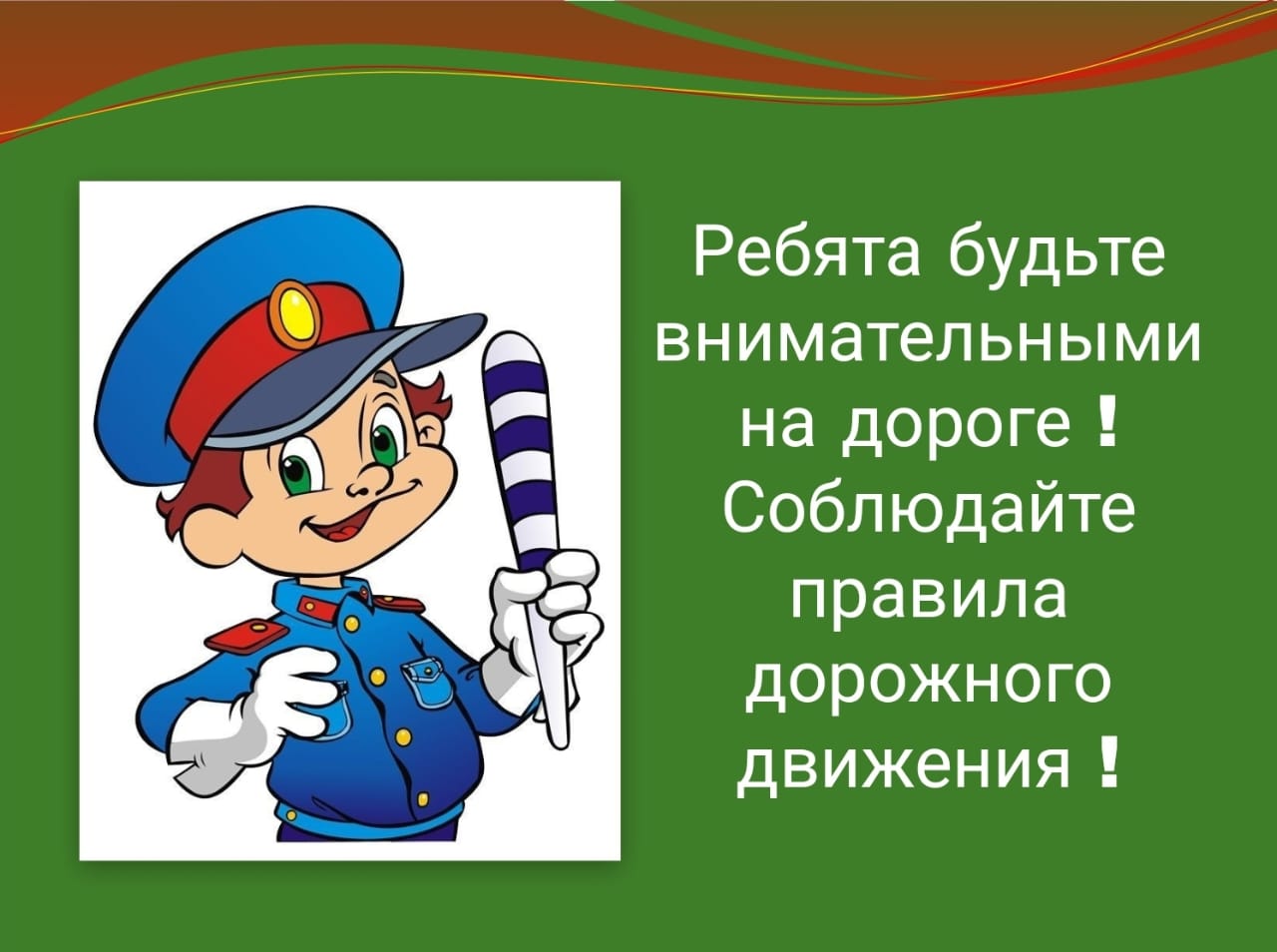 Ребята будьте внимательными на дороге ! Соблюдайте правила дорожного движения !